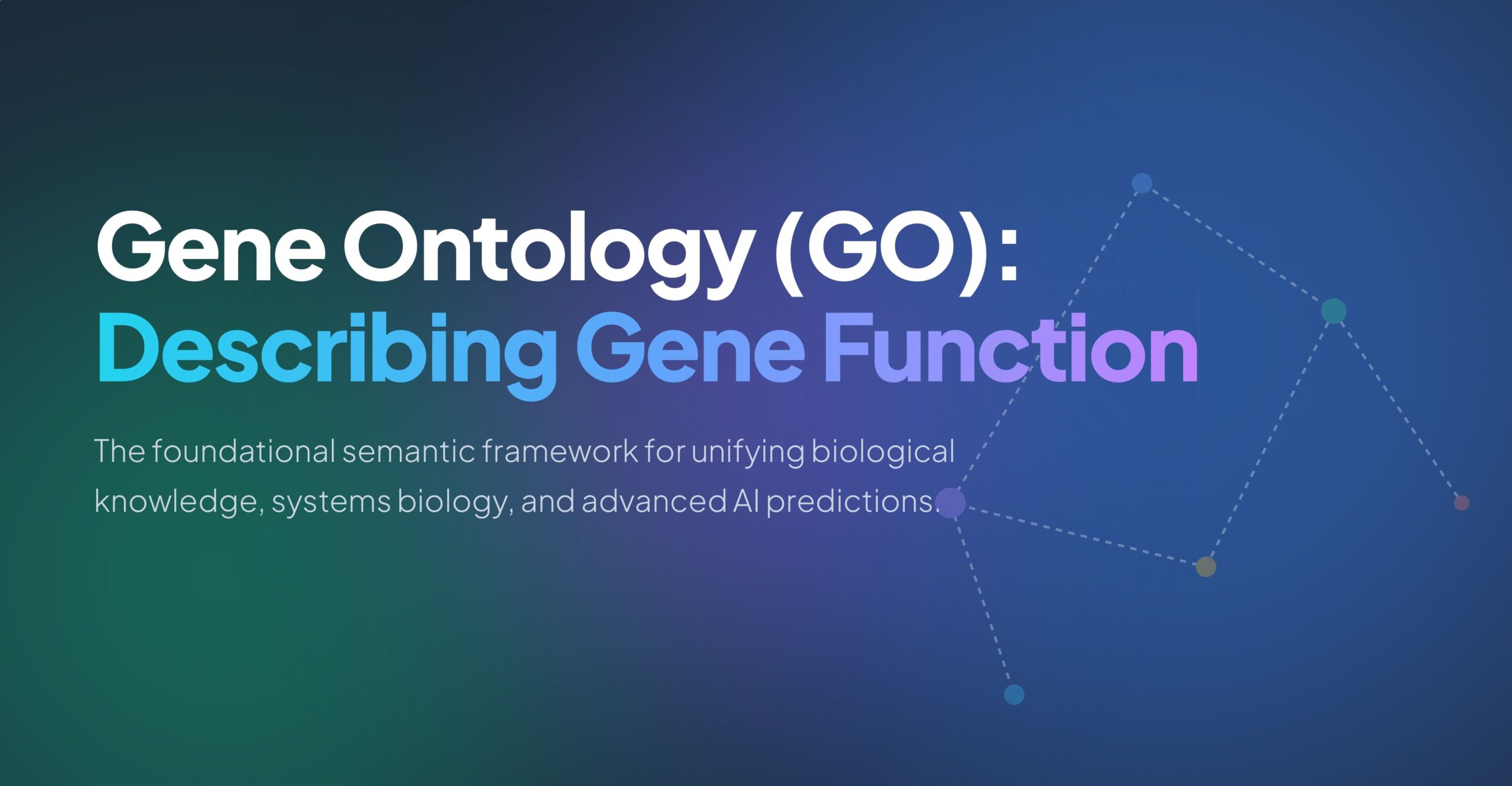 Gene Ontology (GO):
Describing Gene Function

The foundational semantic framework for unifying biological knowledge, systems biology, and advanced AI predictions.